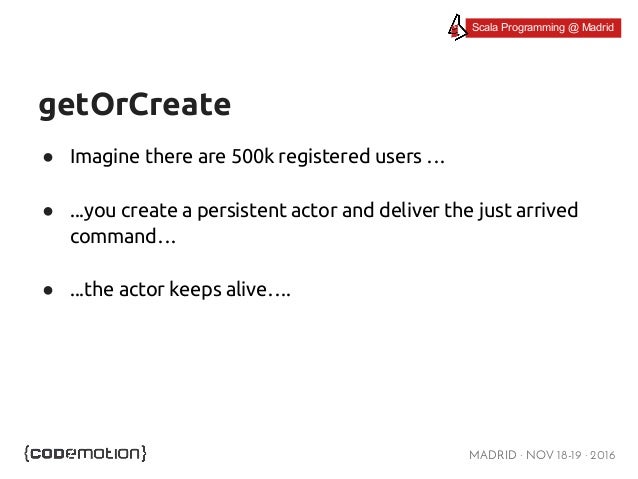 Scala Programming @ Madrid

getOrCreate

● Imagine there are 500k registered users …

● ...you create a persistent actor and deliver the just arrived command…

● ...the actor keeps alive….

{codemotion}

MADRID · NOV 18-19 · 2016